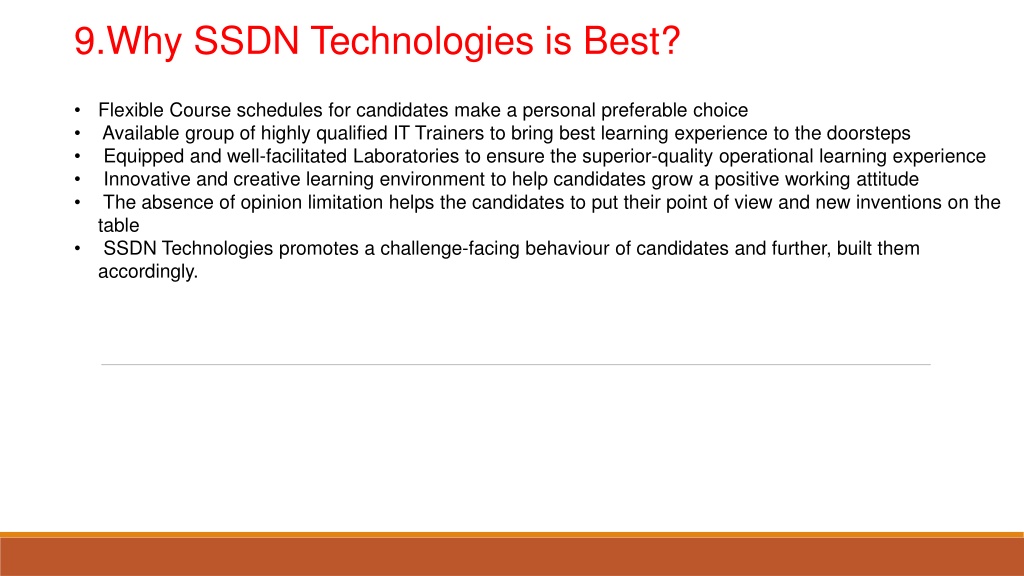 9.Why SSDN Technologies is Best?

• Flexible Course schedules for candidates make a personal preferable choice
• Available group of highly qualified IT Trainers to bring best learning experience to the doorsteps
• Equipped and well-facilitated Laboratories to ensure the superior-quality operational learning experience
• Innovative and creative learning environment to help candidates grow a positive working attitude
• The absence of opinion limitation helps the candidates to put their point of view and new inventions on the table
• SSDN Technologies promotes a challenge-facing behaviour of candidates and further, built them accordingly.